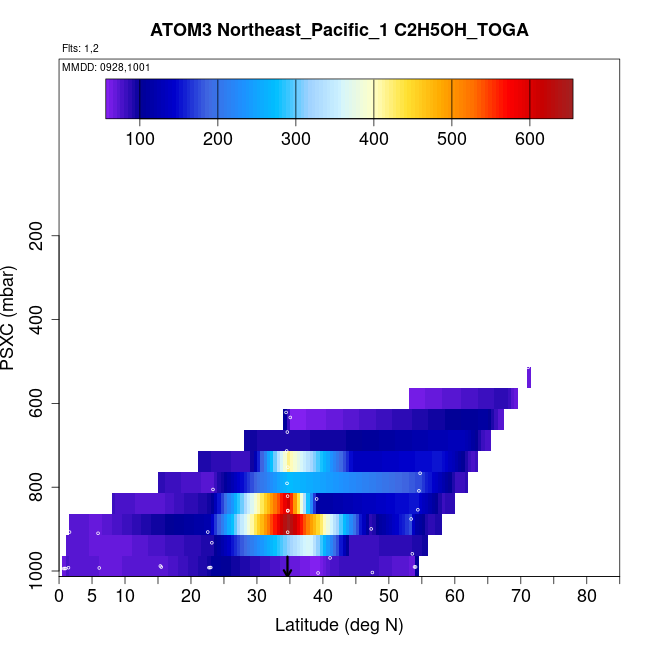 ATOM3 Northeast_Pacific_1 C2H5OH_TOGA

Flts: 1,2

MMDD: 0928,1001

100 200 300 400 500 600

PSXC (mbar)

200
400
600
800
1000

0 5 10 20 30 40 50 60 70 80

Latitude (deg N)